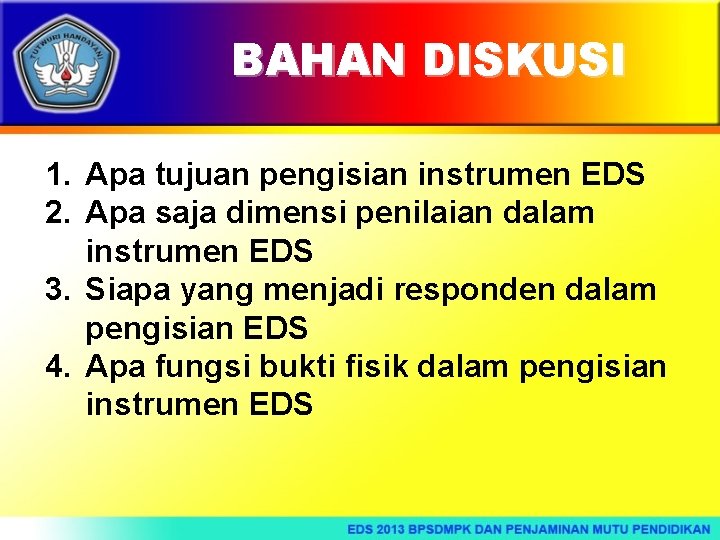 TUT WURI HANDAYANI

BAHAN DISKUSI

1. Apa tujuan pengisian instrumen EDS
2. Apa saja dimensi penilaian dalam instrumen EDS
3. Siapa yang menjadi responden dalam pengisian EDS
4. Apa fungsi bukti fisik dalam pengisian instrumen EDS

EDS 2013 BPSDMPK DAN PENJAMINAN MUTU PENDIDIKAN